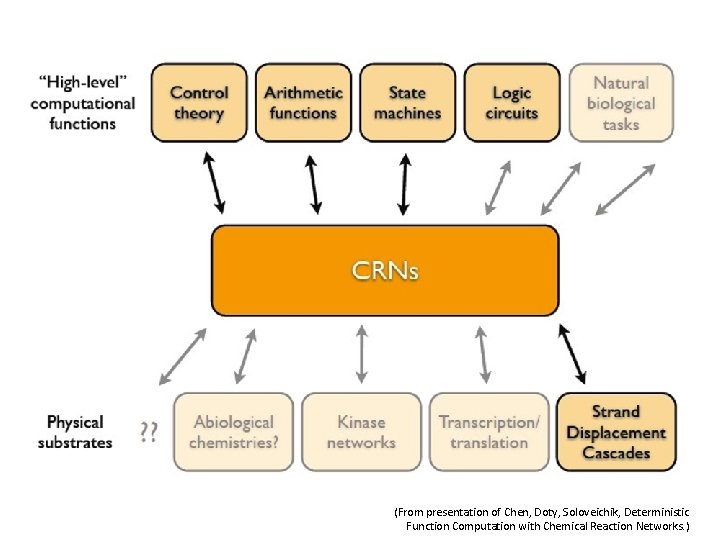 "High-level" computational functions

Control theory

Arithmetic functions

State machines

Logic circuits

Natural biological tasks

CRNs

Physical substrates

??

Abiological chemistries?

Kinase networks

Transcription/ translation

Strand Displacement Cascades

(From presentation of Chen, Doty, Soloveichik, Deterministic Function Computation with Chemical Reaction Networks.)